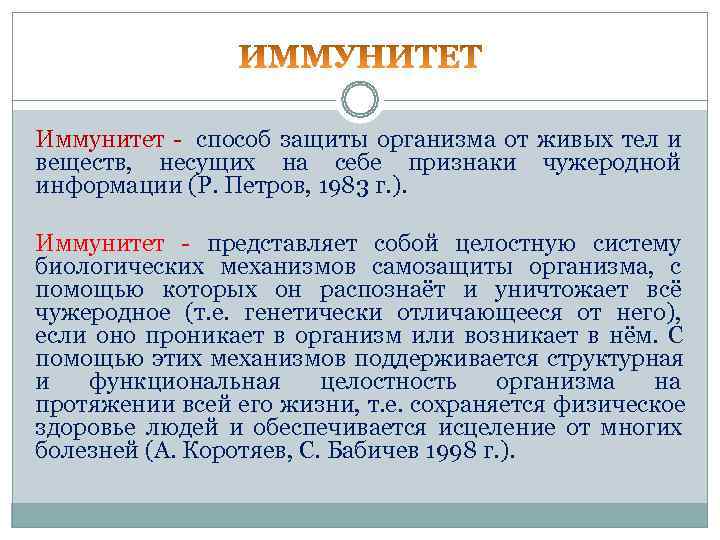 ИММУНИТЕТ

Иммунитет - способ защиты организма от живых тел и веществ, несущих на себе признаки чужеродной информации (Р. Петров, 1983 г.).

Иммунитет - представляет собой целостную систему биологических механизмов самозащиты организма, с помощью которых он распознаёт и уничтожает всё чужеродное (т.е. генетически отличающееся от него), если оно проникает в организм или возникает в нём. С помощью этих механизмов поддерживается структурная и функциональная целостность организма на протяжении всей его жизни, т.е. сохраняется физическое здоровье людей и обеспечивается исцеление от многих болезней (А. Коротяев, С. Бабичев 1998 г.).